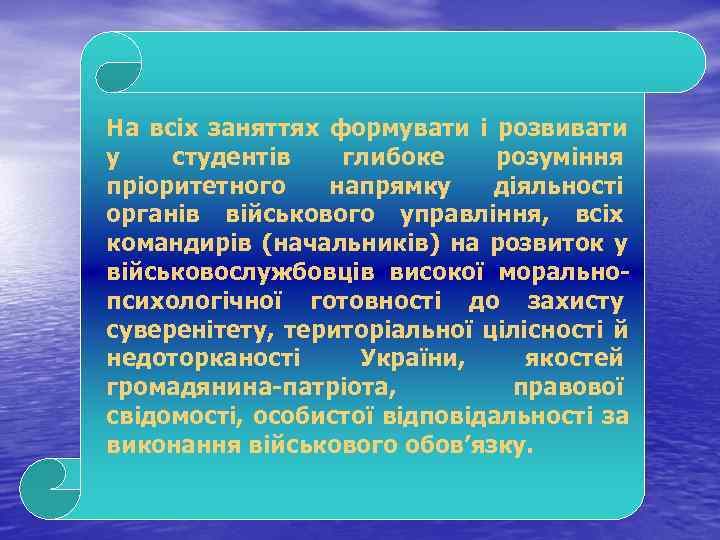 На всіх заняттях формувати і розвивати у студентів глибоке розуміння пріоритетного напрямку діяльності органів військового управління, всіх командирів (начальників) на розвиток у військовослужбовців високої морально-психологічної готовності до захисту суверенітету, територіальної цілісності й недоторканості України, якостей громадянина-патріота, правової свідомості, особистої відповідальності за виконання військового обов’язку.